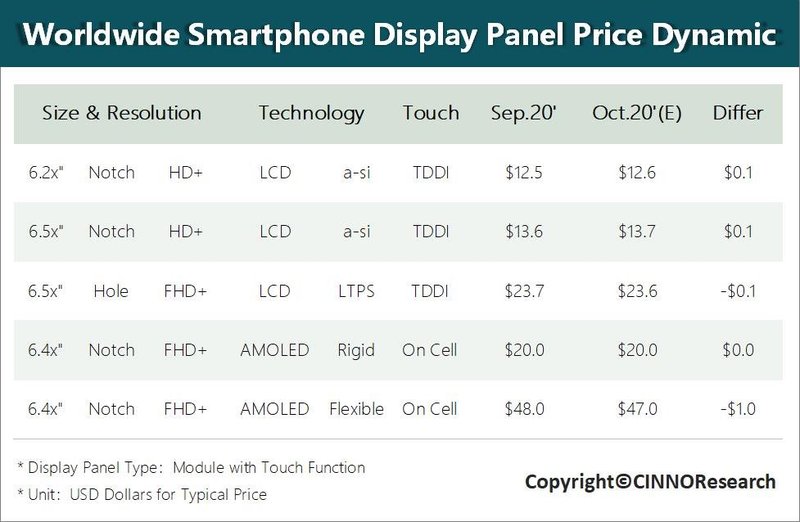 Worldwide Smartphone Display Panel Price Dynamic

| Size & Resolution | | | Technology | | Touch | Sep.20' | Oct.20'(E) | Differ |
|---|---|---|---|---|---|---|---|---|
| 6.2x" | Notch | HD+ | LCD | a-si | TDDI | \$12.5 | \$12.6 | \$0.1 |
| 6.5x" | Notch | HD+ | LCD | a-si | TDDI | \$13.6 | \$13.7 | \$0.1 |
| 6.5x" | Hole | FHD+ | LCD | LTPS | TDDI | \$23.7 | \$23.6 | -\$0.1 |
| 6.4x" | Notch | FHD+ | AMOLED | Rigid | On Cell | \$20.0 | \$20.0 | \$0.0 |
| 6.4x" | Notch | FHD+ | AMOLED | Flexible | On Cell | \$48.0 | \$47.0 | -\$1.0 |

* Display Panel Type: Module with Touch Function
* Unit: USD Dollars for Typical Price

Copyright©CINNOResearch